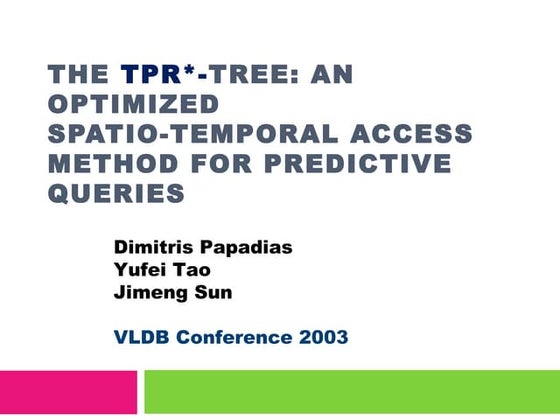 THE TPR*-TREE: AN OPTIMIZED SPATIO-TEMPORAL ACCESS METHOD FOR PREDICTIVE QUERIES

Dimitris Papadias
Yufei Tao
Jimeng Sun

VLDB Conference 2003